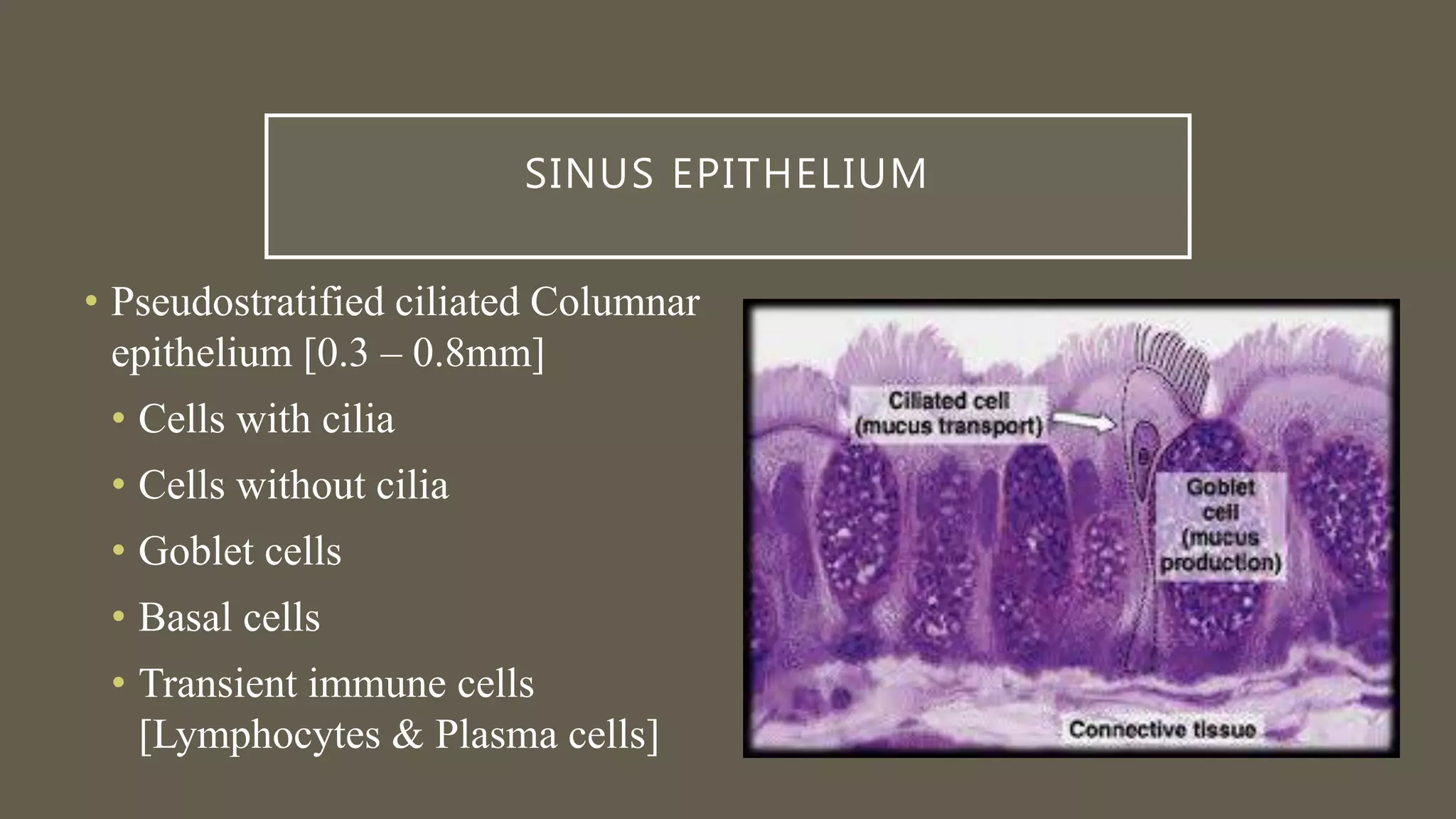 SINUS EPITHELIUM

• Pseudostratified ciliated Columnar epithelium [0.3 – 0.8mm]
• Cells with cilia
• Cells without cilia
• Goblet cells
• Basal cells
• Transient immune cells [Lymphocytes & Plasma cells]

Ciliated cell (mucus transport)

Goblet cell (mucus production)

Connective tissue